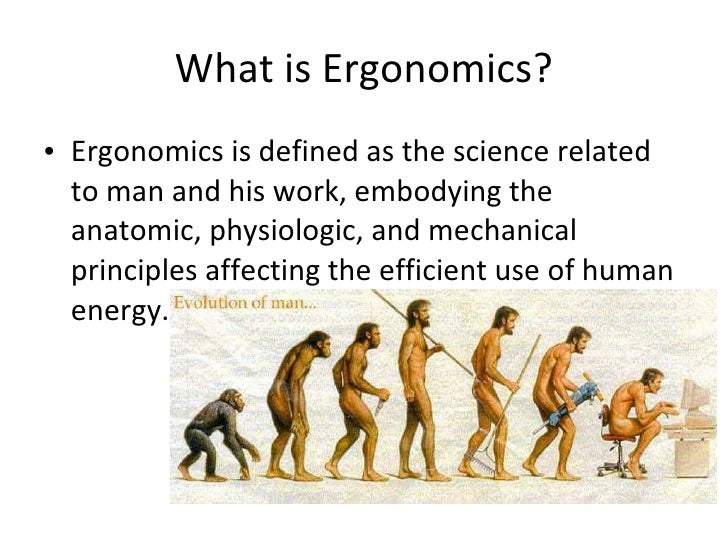 What is Ergonomics?

• Ergonomics is defined as the science related to man and his work, embodying the anatomic, physiologic, and mechanical principles affecting the efficient use of human energy.

Evolution of man...